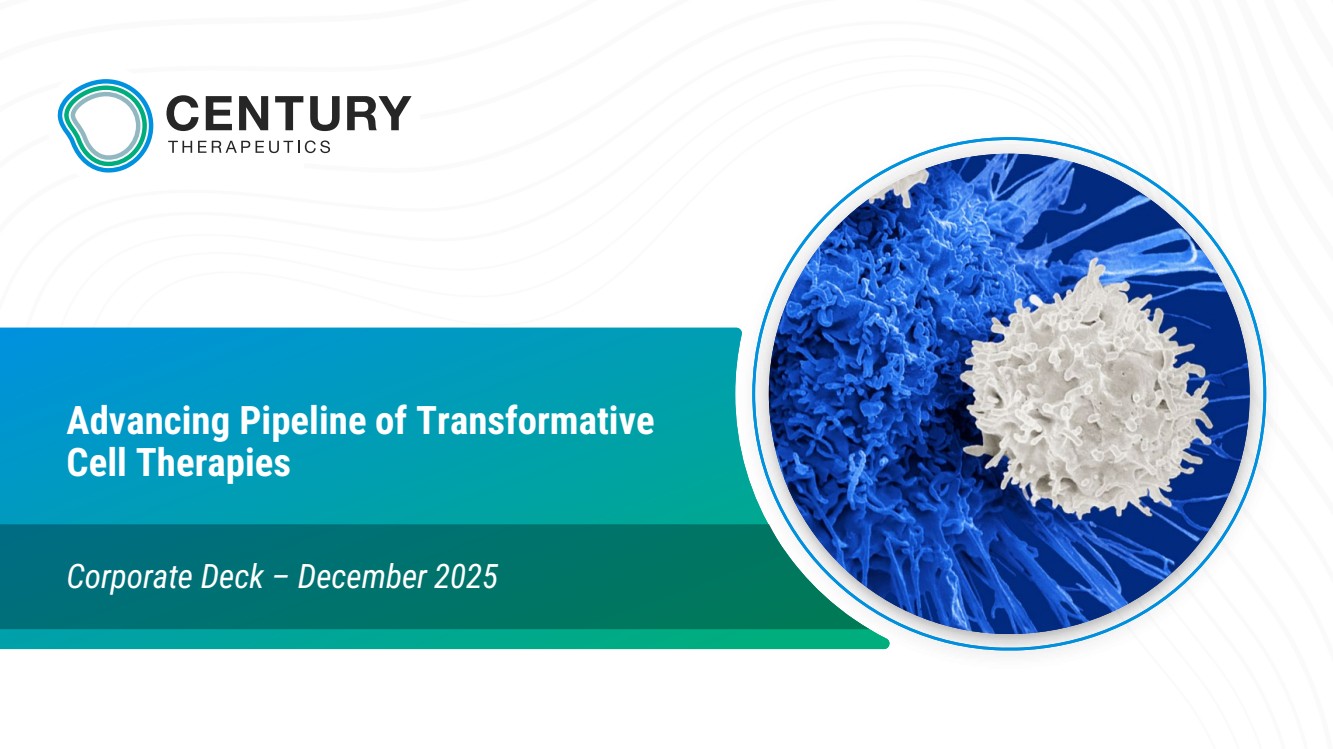 CENTURY
THERAPEUTICS

Advancing Pipeline of Transformative Cell Therapies

Corporate Deck – December 2025